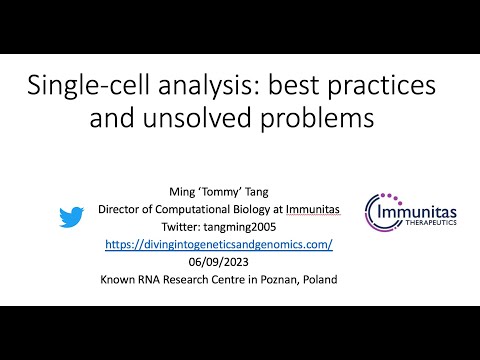 Single-cell analysis: best practices and unsolved problems

Ming 'Tommy' Tang
Director of Computational Biology at Immunitas
Twitter: tangming2005
https://divingintogeneticsandgenomics.com/
06/09/2023
Known RNA Research Centre in Poznan, Poland

Immunitas
THERAPEUTICS